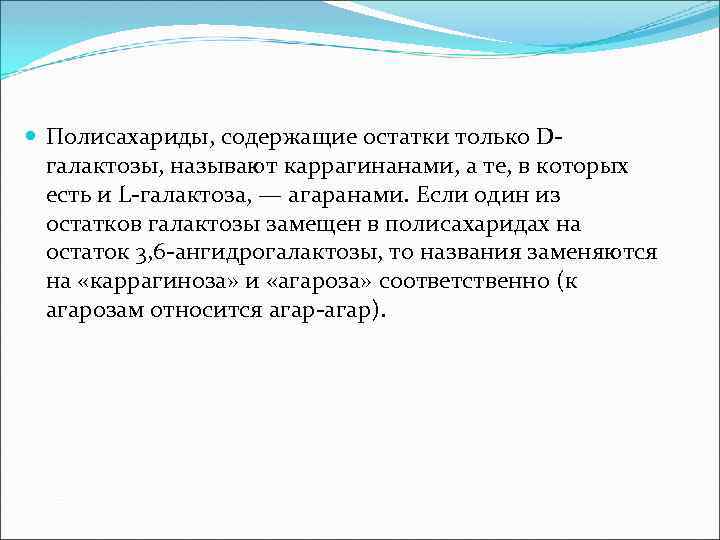 Полисахариды, содержащие остатки только D-галактозы, называют каррагинанами, а те, в которых есть и L-галактоза, — агаранами. Если один из остатков галактозы замещен в полисахаридах на остаток 3,6-ангидрогалактозы, то названия заменяются на «каррагиноза» и «агароза» соответственно (к агарозам относится агар-агар).